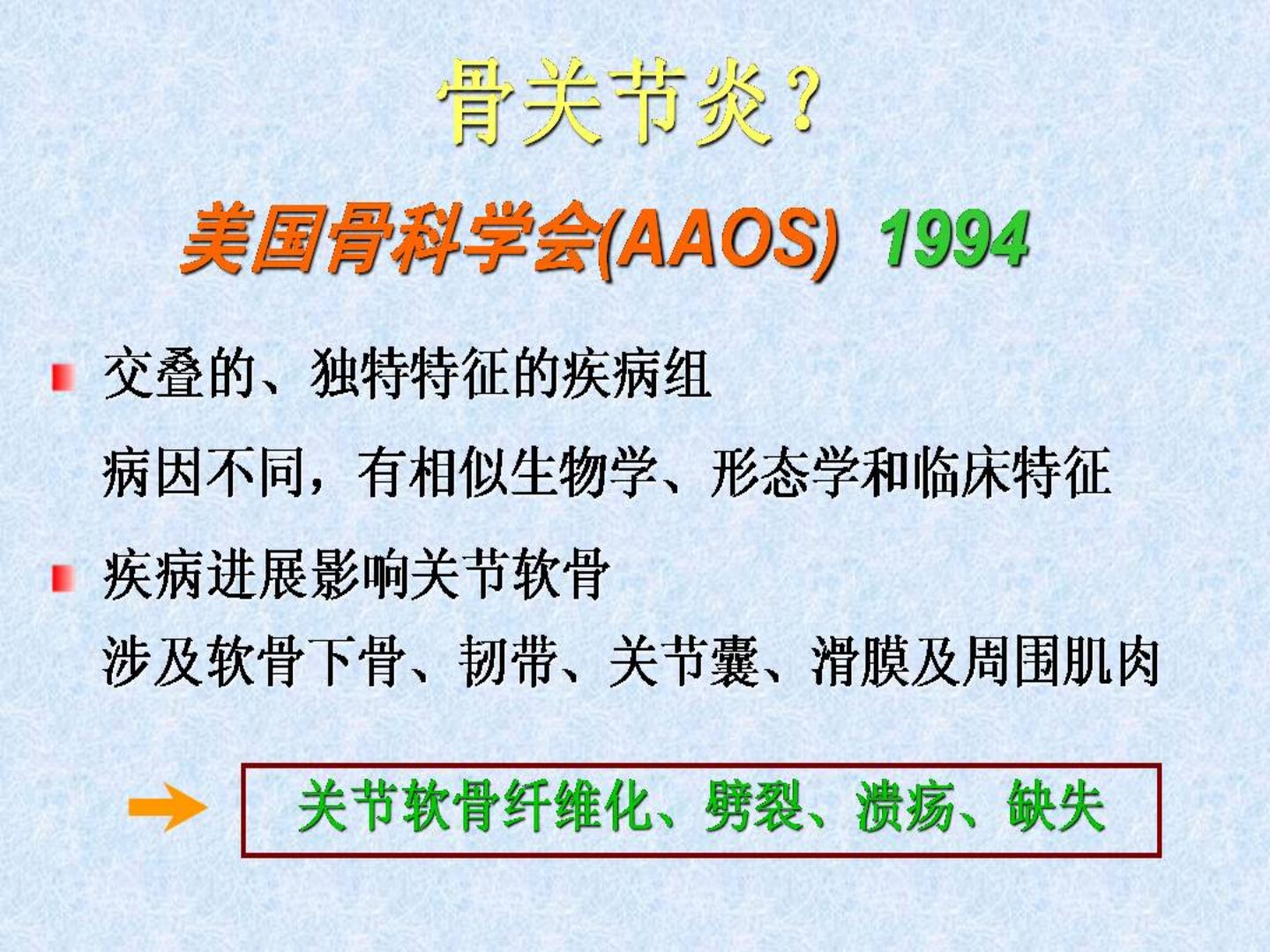 骨关节炎？

美国骨科学会(AAOS) 1994

交叠的、独特特征的疾病组

病因不同，有相似生物学、形态学和临床特征

疾病进展影响关节软骨

涉及软骨下骨、韧带、关节囊、滑膜及周围肌肉

关节软骨纤维化、劈裂、溃疡、缺失